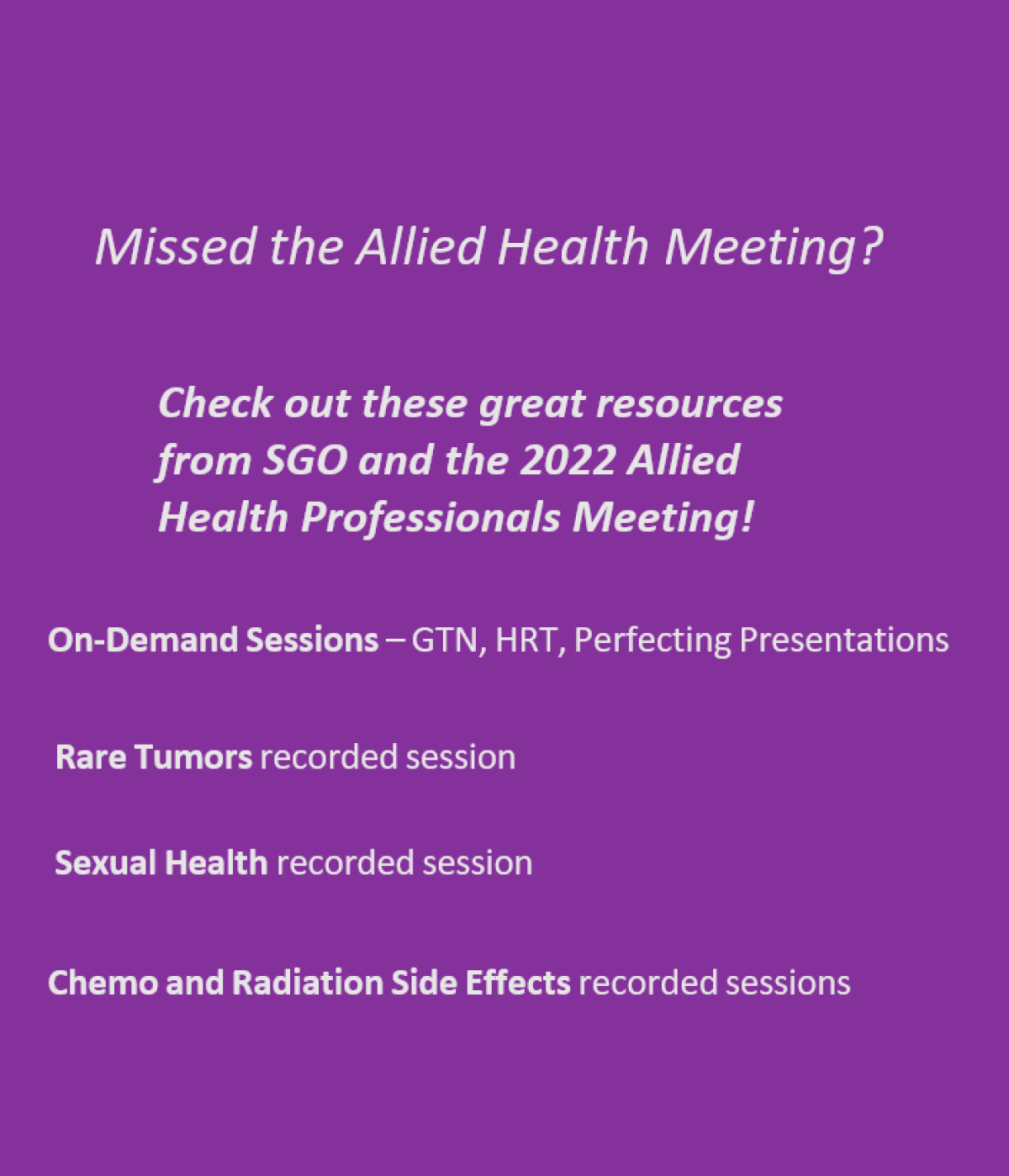 Missed the Allied Health Meeting?

Check out these great resources from SGO and the 2022 Allied Health Professionals Meeting!

On-Demand Sessions – GTN, HRT, Perfecting Presentations

Rare Tumors recorded session

Sexual Health recorded session

Chemo and Radiation Side Effects recorded sessions